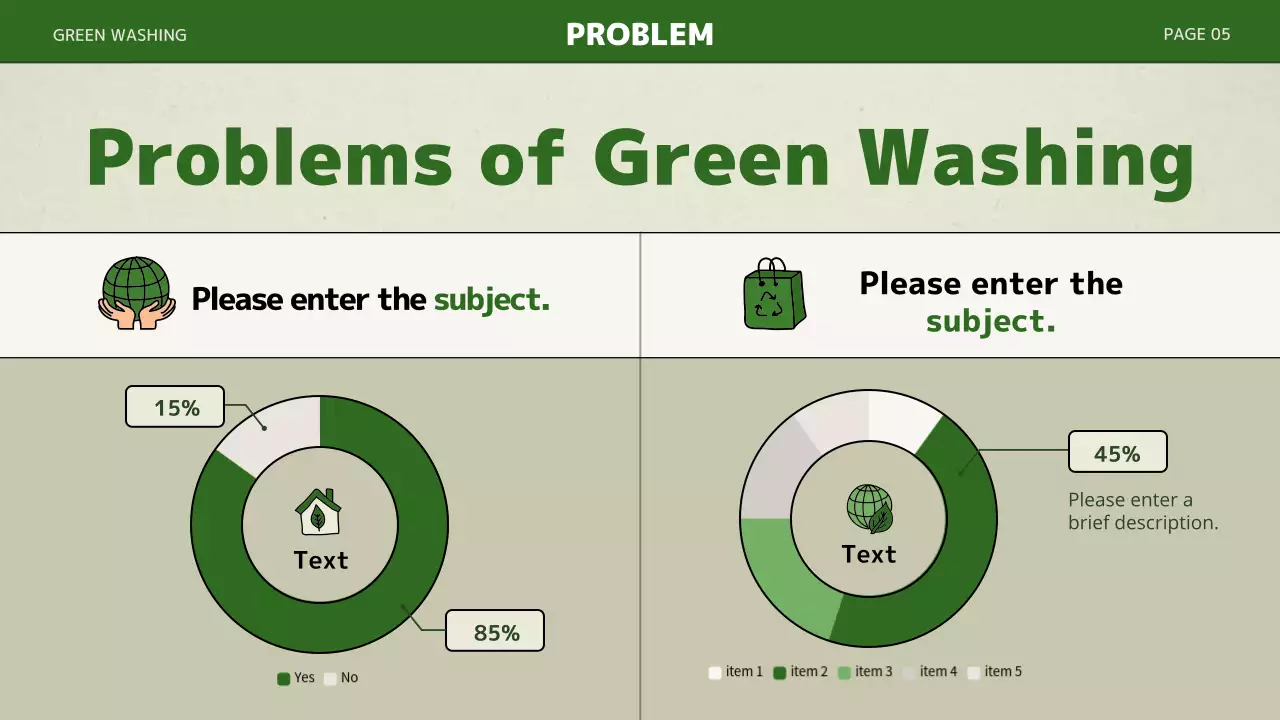 GREEN WASHING

PROBLEM

PAGE 05

Problems of Green Washing

Please enter the subject.

15%

Text

85%

Yes No

Please enter the subject.

45%

Please enter a brief description.

Text

item 1 item 2 item 3 item 4 item 5